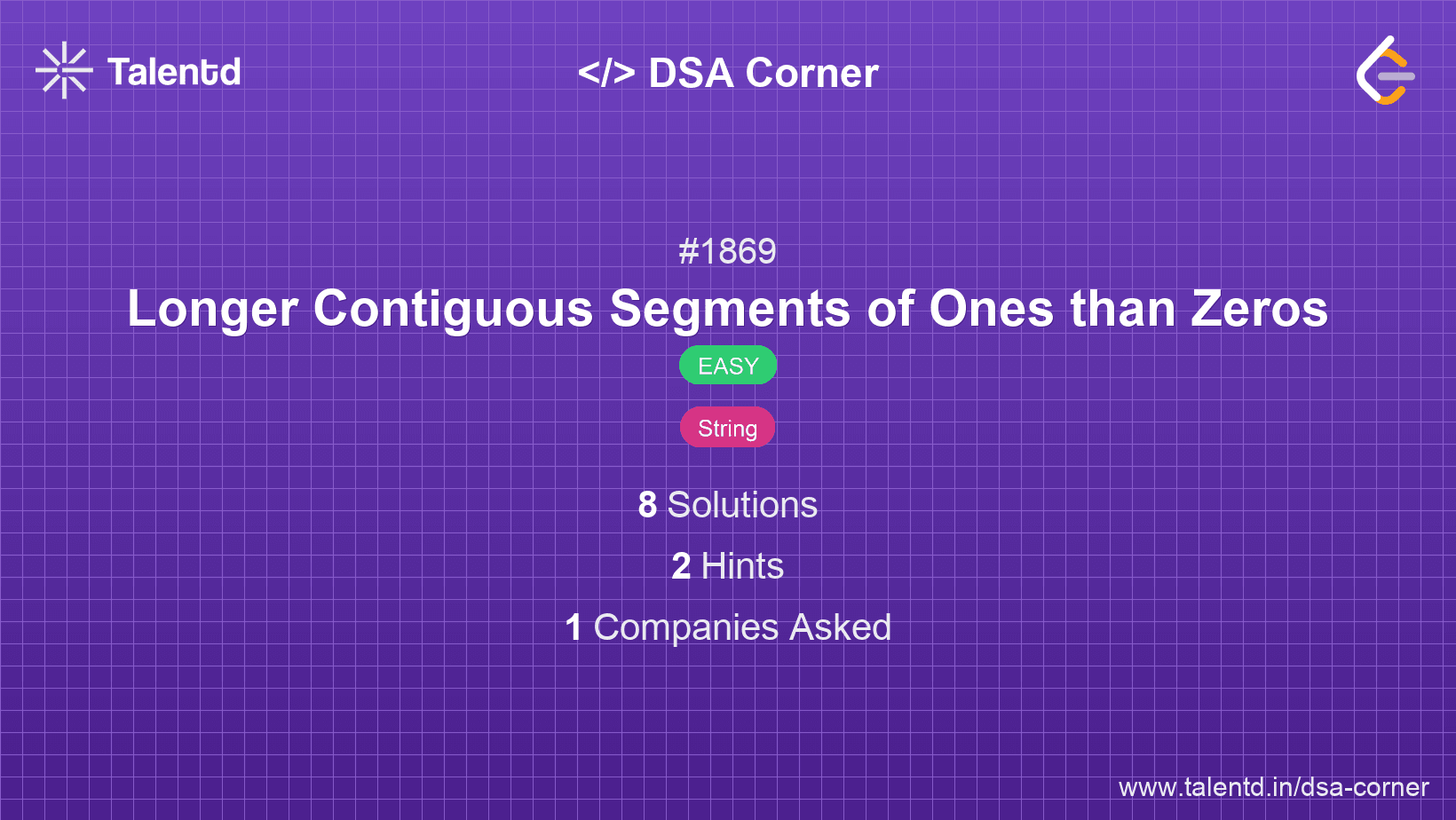 Talentd

</> DSA Corner

#1869

Longer Contiguous Segments of Ones than Zeros

EASY

String

8 Solutions

2 Hints

1 Companies Asked

www.talentd.in/dsa-corner